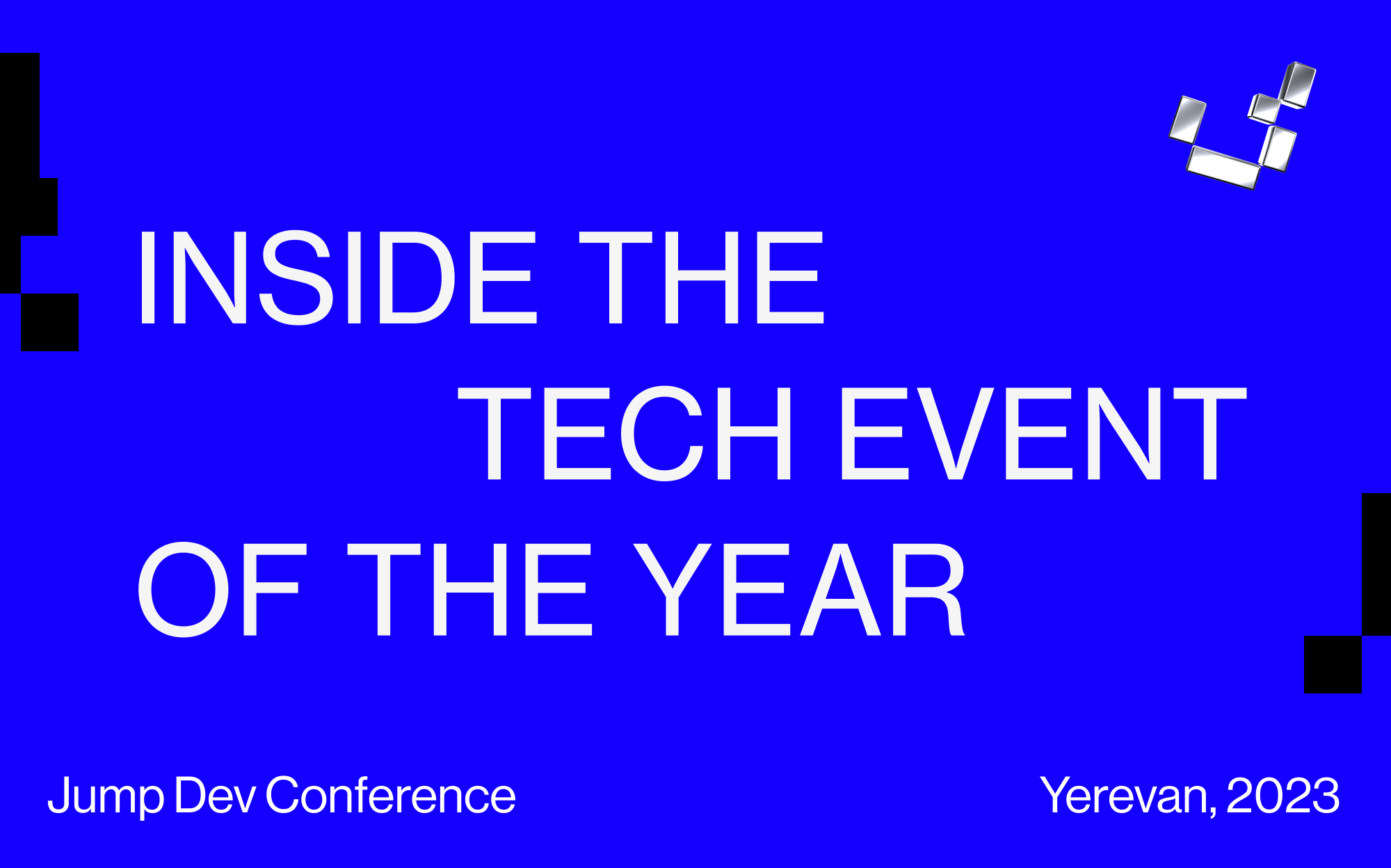 INSIDE THE
TECH EVENT
OF THE YEAR

Jump Dev Conference

Yerevan, 2023